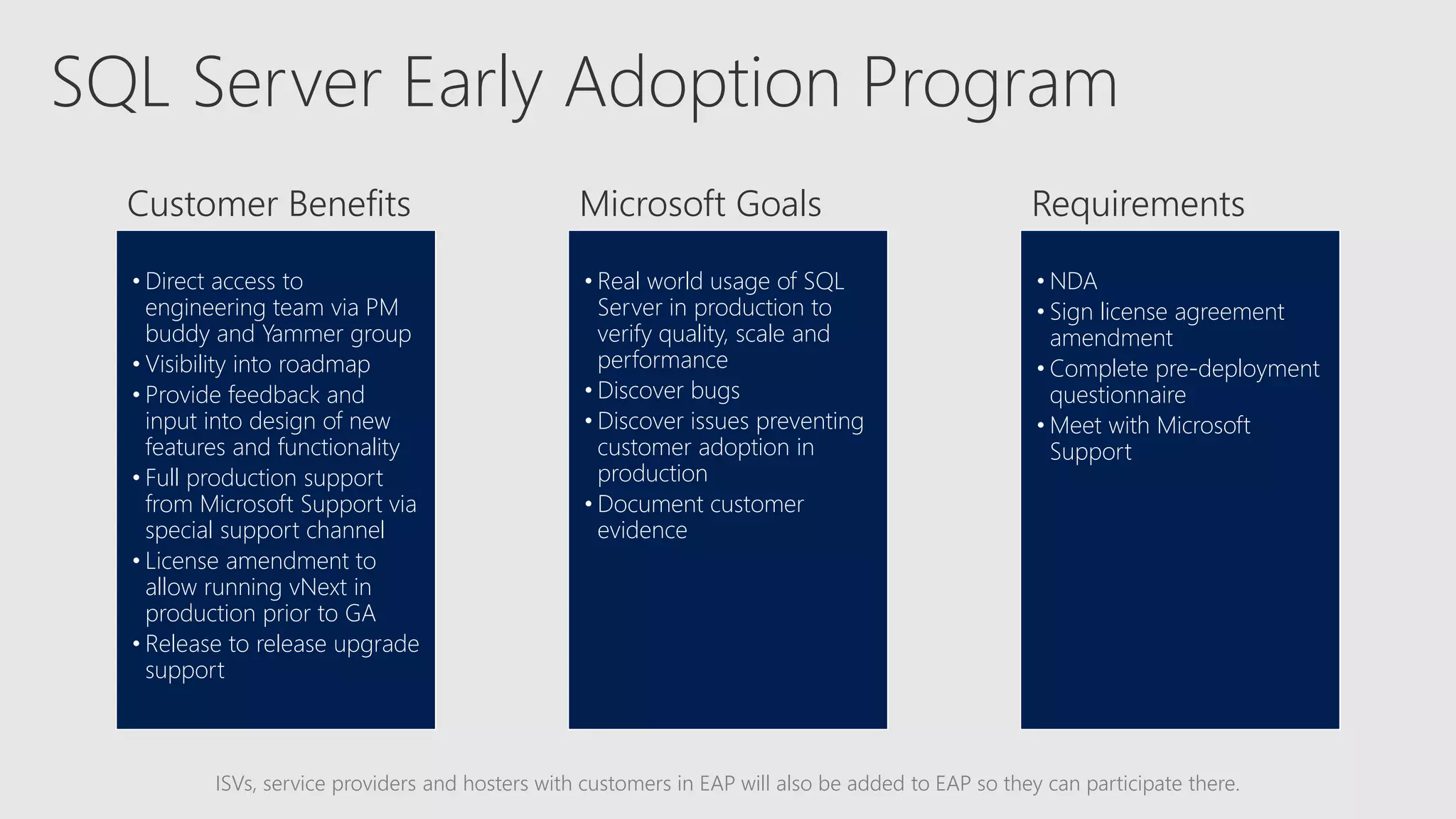 SQL Server Early Adoption Program

Customer Benefits

• Direct access to engineering team via PM buddy and Yammer group
• Visibility into roadmap
• Provide feedback and input into design of new features and functionality
• Full production support from Microsoft Support via special support channel
• License amendment to allow running vNext in production prior to GA
• Release to release upgrade support

Microsoft Goals

• Real world usage of SQL Server in production to verify quality, scale and performance
• Discover bugs
• Discover issues preventing customer adoption in production
• Document customer evidence

Requirements

• NDA
• Sign license agreement amendment
• Complete pre-deployment questionnaire
• Meet with Microsoft Support

ISVs, service providers and hosters with customers in EAP will also be added to EAP so they can participate there.